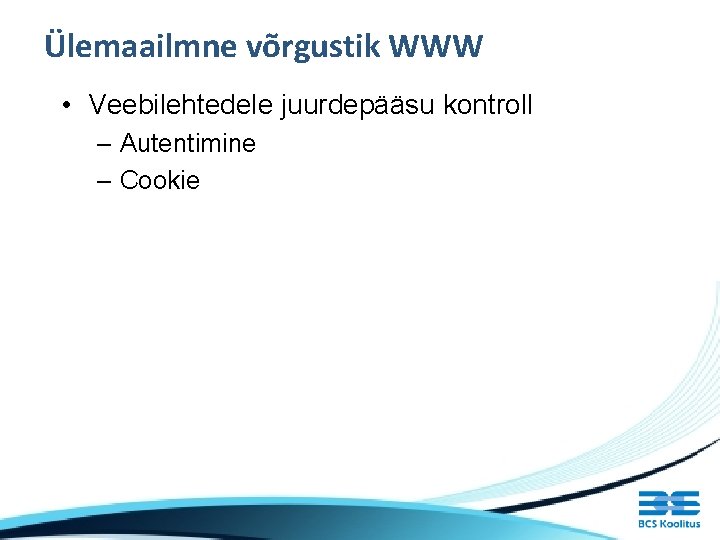 Ülemaailmne võrgustik WWW

• Veebilehtedele juurdepääsu kontroll
– Autentimine
– Cookie

BCS Koolitus